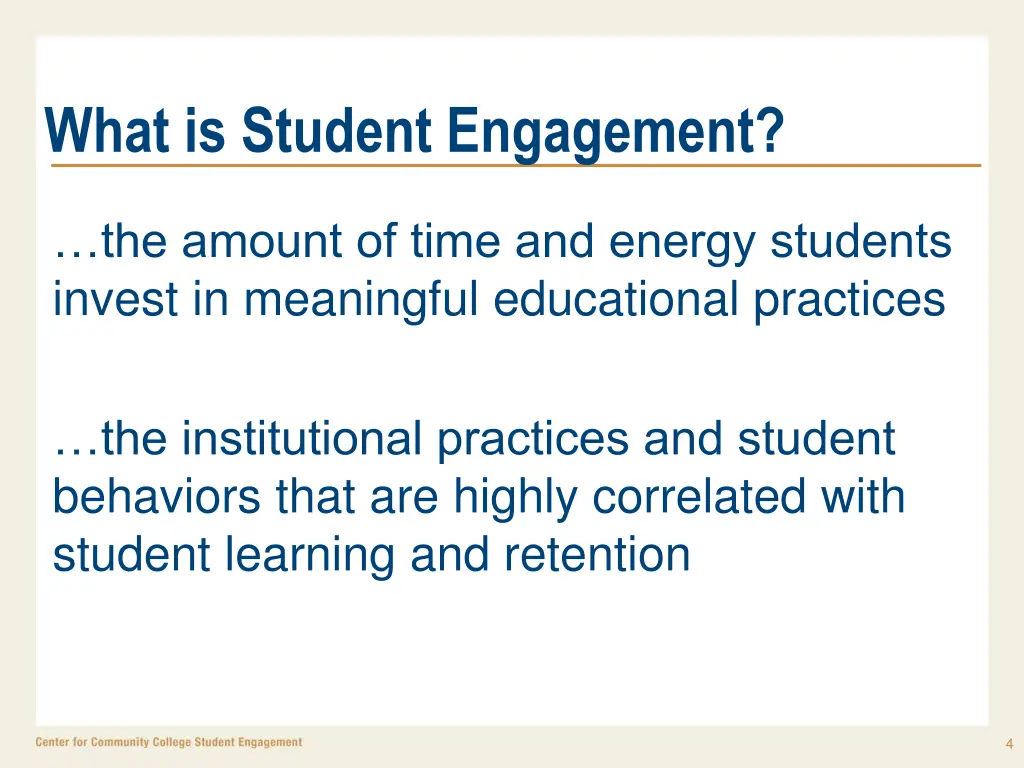 What is Student Engagement?

…the amount of time and energy students invest in meaningful educational practices

…the institutional practices and student behaviors that are highly correlated with student learning and retention

Center for Community College Student Engagement

4